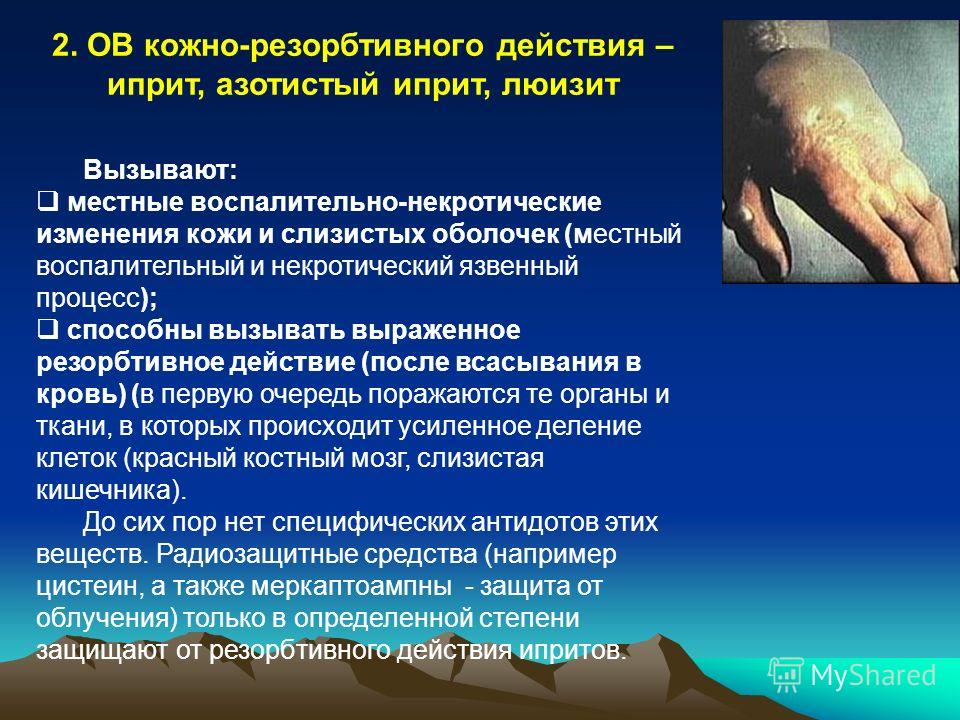 2. ОВ кожно-резорбтивного действия – иприт, азотистый иприт, люизит

Вызывают:
❑ местные воспалительно-некротические изменения кожи и слизистых оболочек (местный воспалительный и некротический язвенный процесс);
❑ способны вызывать выраженное резорбтивное действие (после всасывания в кровь) (в первую очередь поражаются те органы и ткани, в которых происходит усиленное деление клеток (красный костный мозг, слизистая кишечника).
До сих пор нет специфических антидотов этих веществ. Радиозащитные средства (например цистеин, а также меркаптоампны - защита от облучения) только в определенной степени защищают от резорбтивного действия ипритов.

MyShared